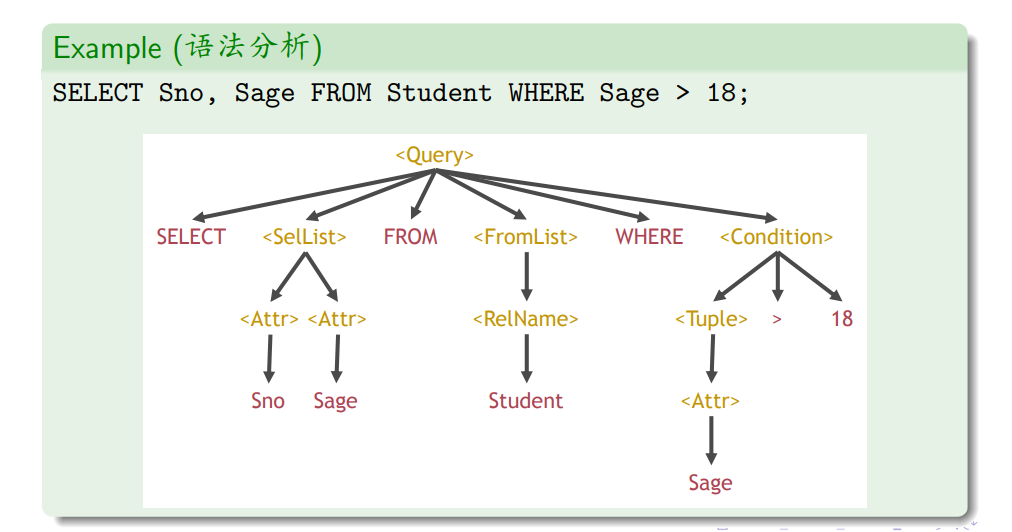 Example (语法分析)

SELECT Sno, Sage FROM Student WHERE Sage > 18;

<Query>

SELECT <SelList> FROM <FromList> WHERE <Condition>

<Attr> <Attr> <RelName> <Tuple> > 18

Sno Sage Student <Attr>

Sage